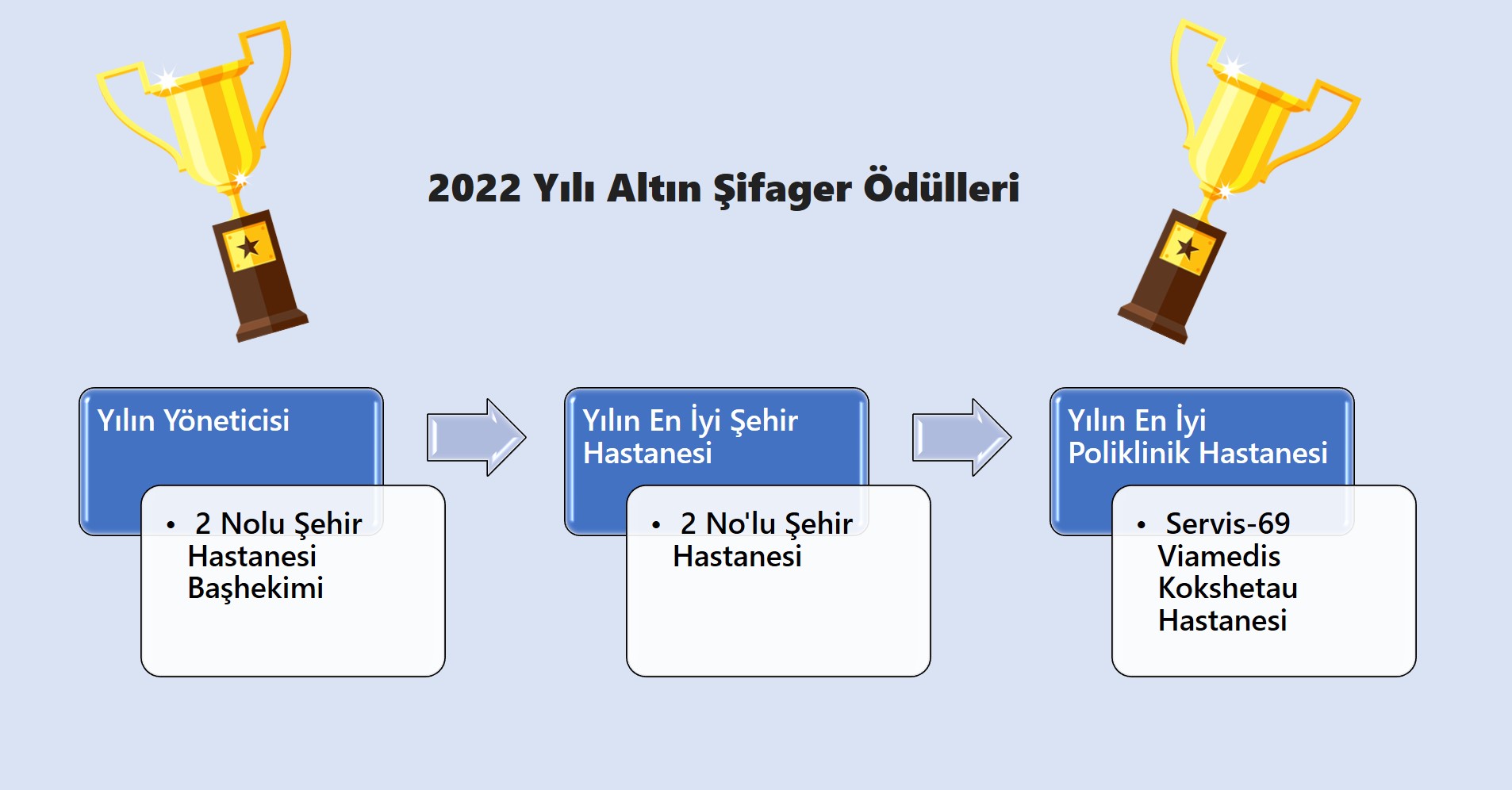 2022 Yılı Altın Şifager Ödülleri

Yılın Yöneticisi

• 2 Nolu Şehir Hastanesi Başhekimi

Yılın En İyi Şehir Hastanesi

• 2 No'lu Şehir Hastanesi

Yılın En İyi Poliklinik Hastanesi

• Servis-69 Viamedis Kokshetau Hastanesi